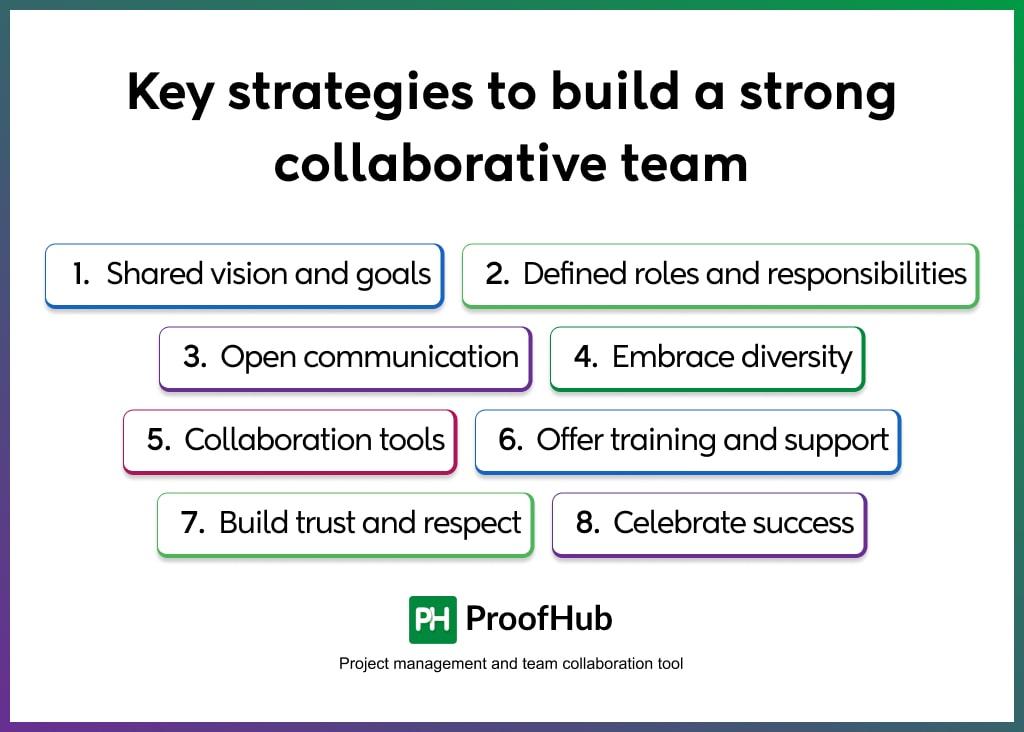 Key strategies to build a strong collaborative team

1. Shared vision and goals
2. Defined roles and responsibilities
3. Open communication
4. Embrace diversity
5. Collaboration tools
6. Offer training and support
7. Build trust and respect
8. Celebrate success

PH ProofHub

Project management and team collaboration tool